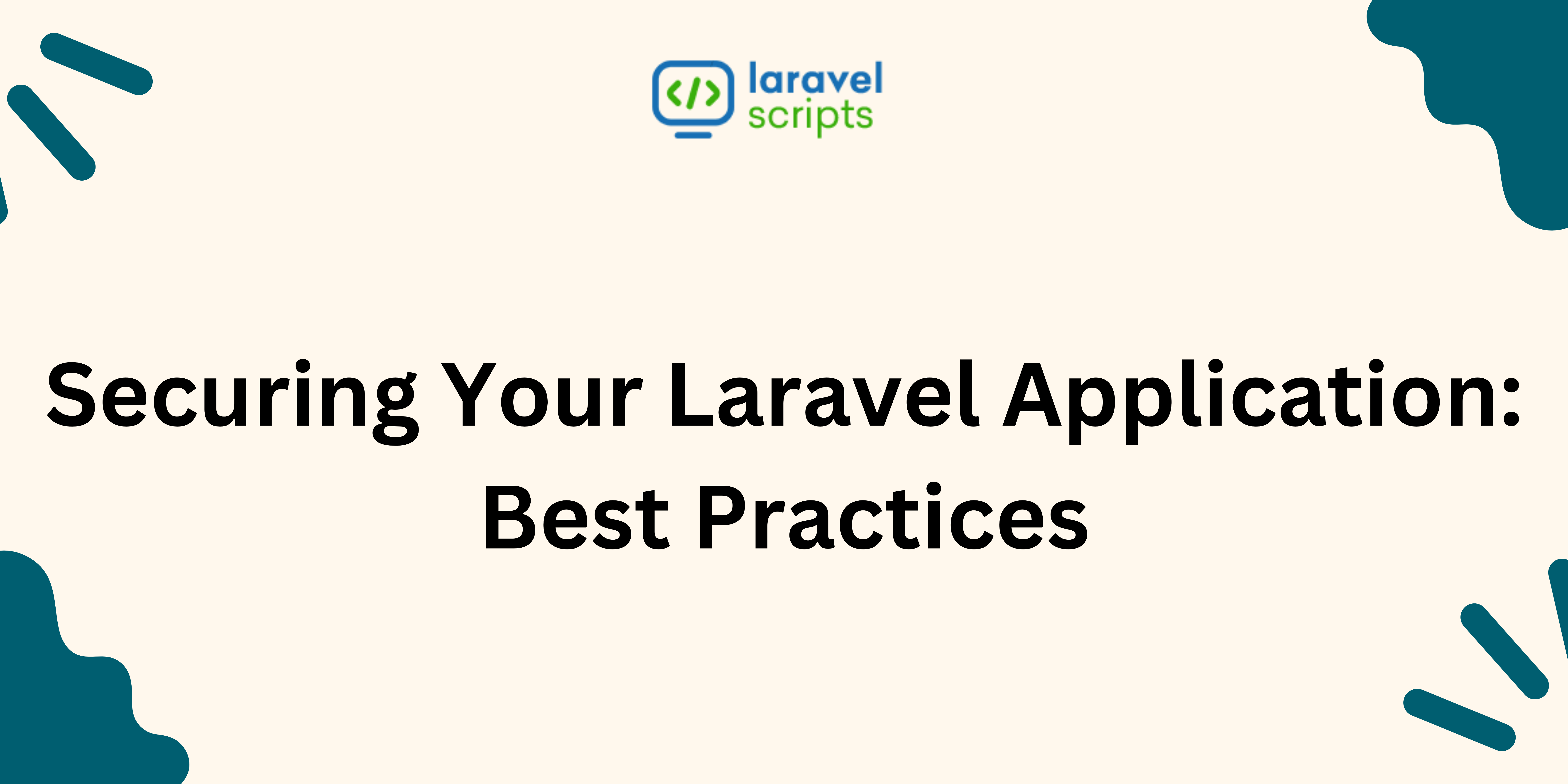 </>
laravel
scripts

Securing Your Laravel Application:
Best Practices